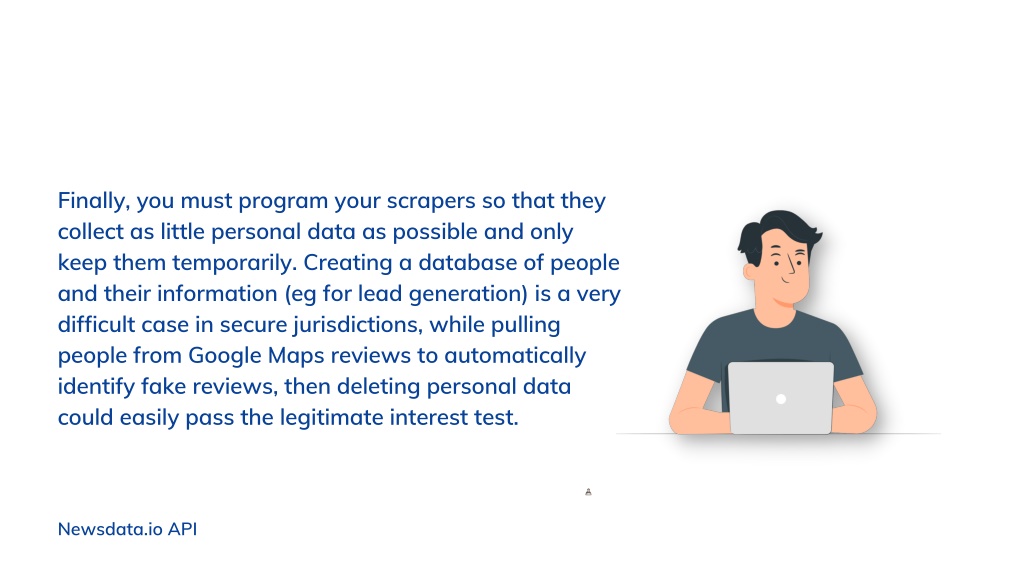 Finally, you must program your scrapers so that they collect as little personal data as possible and only keep them temporarily. Creating a database of people and their information (eg for lead generation) is a very difficult case in secure jurisdictions, while pulling people from Google Maps reviews to automatically identify fake reviews, then deleting personal data could easily pass the legitimate interest test.

Newsdata.io API